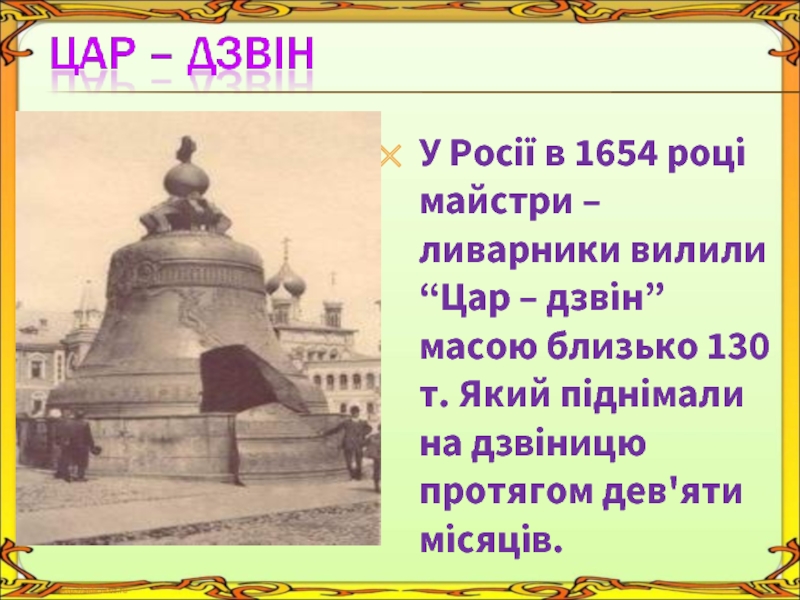 ЦАР – ДЗВІН

У Росії в 1654 році майстри – ливарники вилили “Цар – дзвін” масою близько 130 т. Який піднімали на дзвіницю протягом дев'яти місяців.